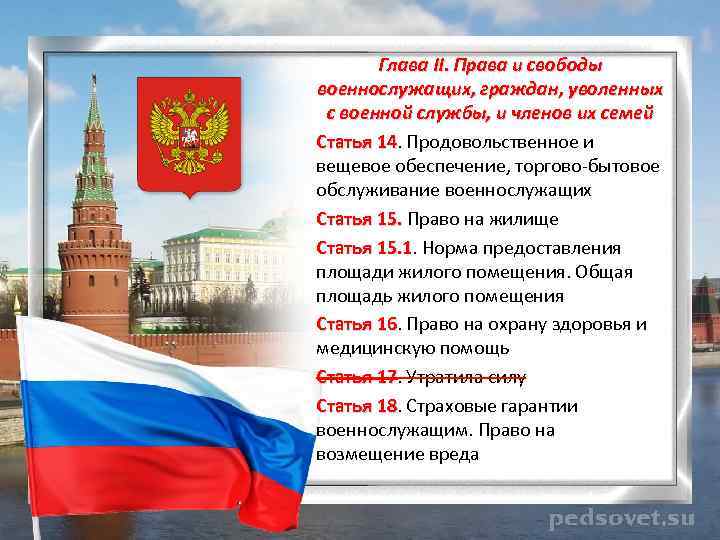 Глава II. Права и свободы военнослужащих, граждан, уволенных с военной службы, и членов их семей

Статья 14. Продовольственное и вещевое обеспечение, торгово-бытовое обслуживание военнослужащих

Статья 15. Право на жилище

Статья 15.1. Норма предоставления площади жилого помещения. Общая площадь жилого помещения

Статья 16. Право на охрану здоровья и медицинскую помощь

Статья 17. Утратила силу

Статья 18. Страховые гарантии военнослужащим. Право на возмещение вреда

pedsovet.su